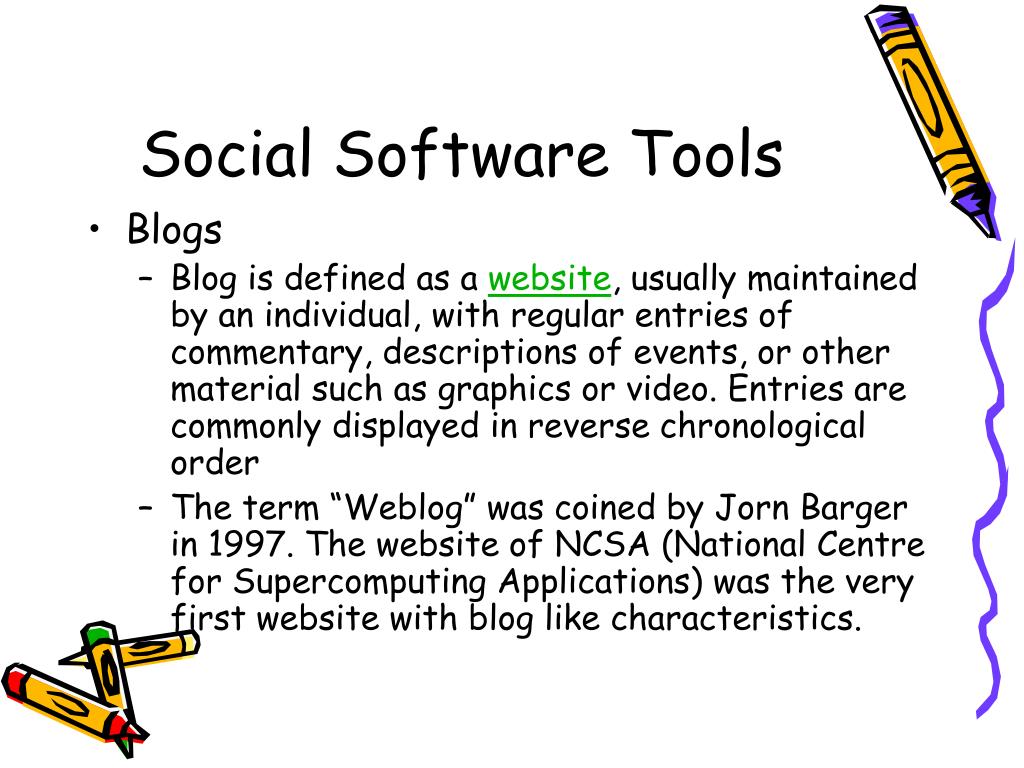 Social Software Tools

• Blogs

– Blog is defined as a website, usually maintained by an individual, with regular entries of commentary, descriptions of events, or other material such as graphics or video. Entries are commonly displayed in reverse chronological order

– The term “Weblog” was coined by Jorn Barger in 1997. The website of NCSA (National Centre for Supercomputing Applications) was the very first website with blog like characteristics.